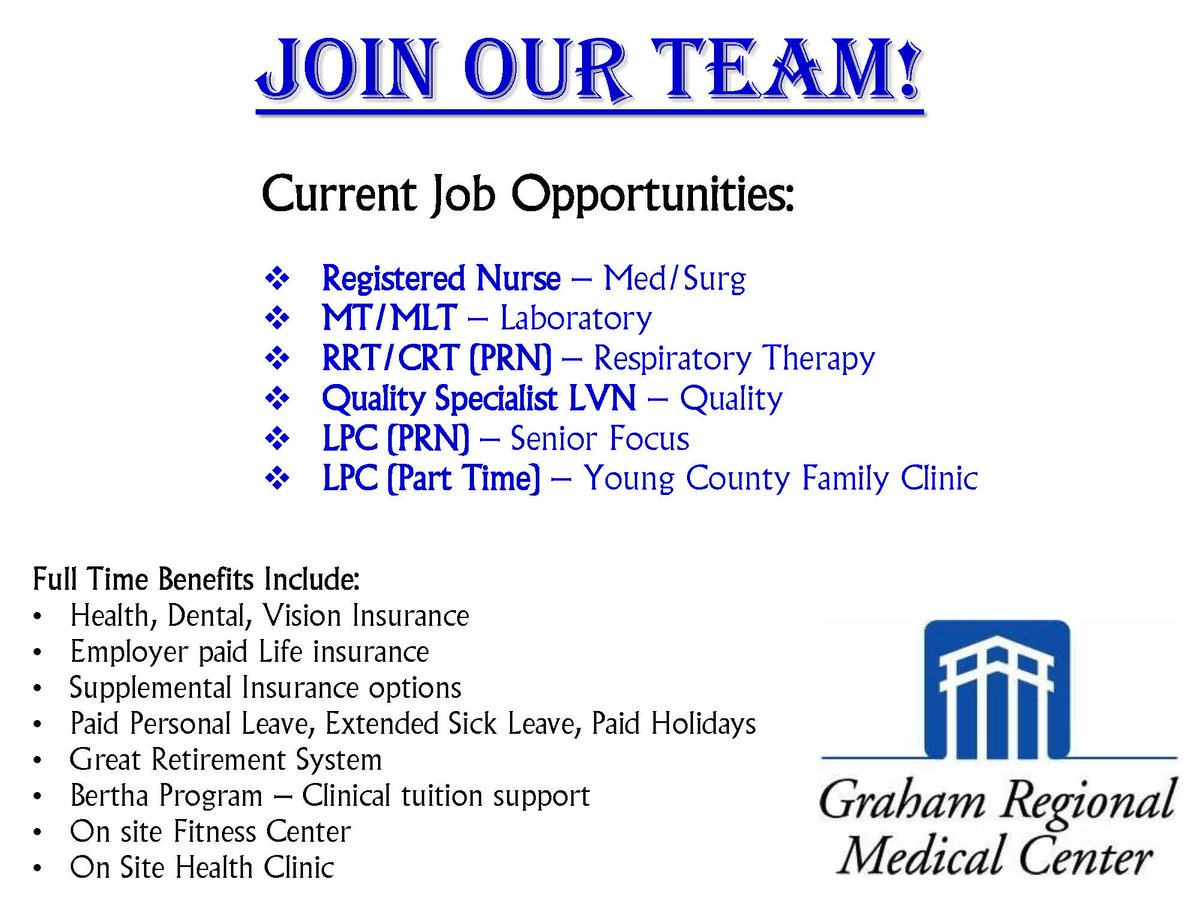 JOIN OUR TEAM!

Current Job Opportunities:

❖ Registered Nurse – Med/Surg
❖ MT/MLT – Laboratory
❖ RRT/CRT (PRN) – Respiratory Therapy
❖ Quality Specialist LVN – Quality
❖ LPC (PRN) – Senior Focus
❖ LPC (Part Time) – Young County Family Clinic

Full Time Benefits Include:
• Health, Dental, Vision Insurance
• Employer paid Life insurance
• Supplemental Insurance options
• Paid Personal Leave, Extended Sick Leave, Paid Holidays
• Great Retirement System
• Bertha Program – Clinical tuition support
• On site Fitness Center
• On Site Health Clinic

Graham Regional Medical Center